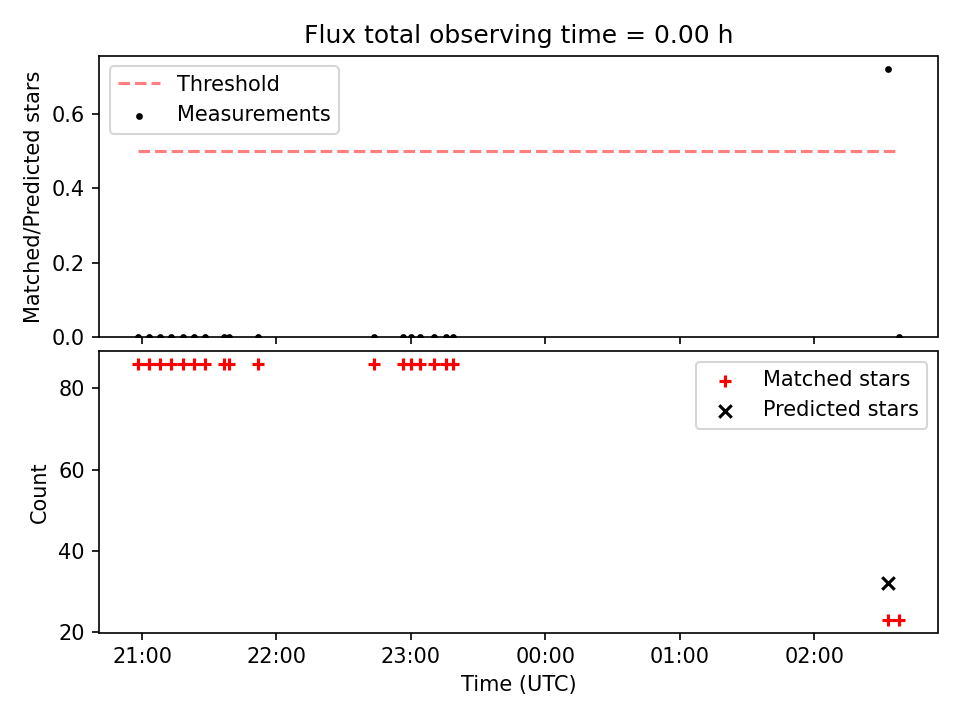 Flux total observing time = 0.00 h

Threshold
Measurements

Matched/Predicted stars
0.6
0.4
0.2
0.0

Matched stars
Predicted stars

Count
80
60
40
20

21:00
22:00
23:00
00:00
01:00
02:00
Time (UTC)